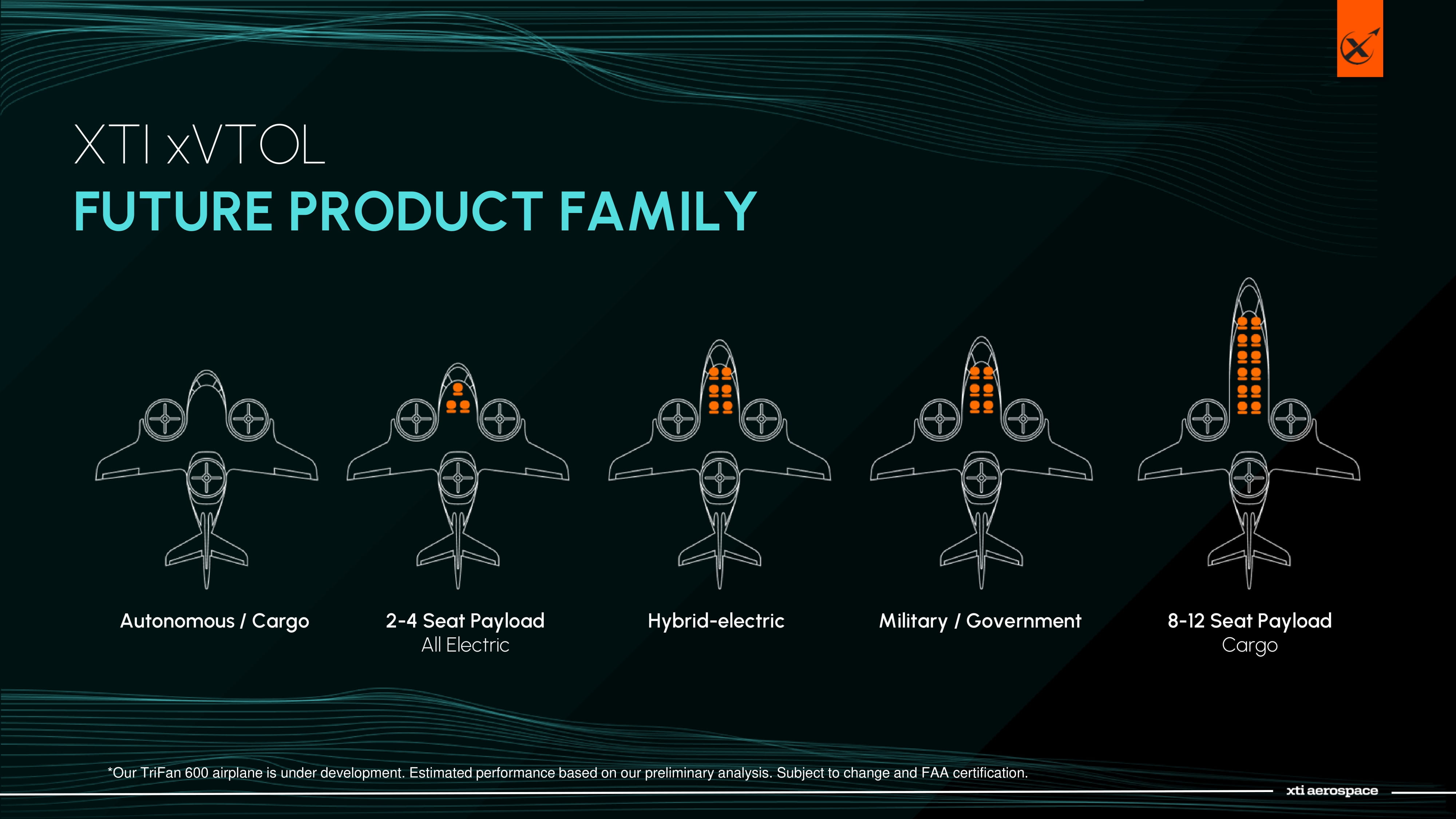 XTI xVTOL
FUTURE PRODUCT FAMILY

Autonomous / Cargo

2-4 Seat Payload
All Electric

Hybrid-electric

Military / Government

8-12 Seat Payload
Cargo

*Our TriFan 600 airplane is under development. Estimated performance based on our preliminary analysis. Subject to change and FAA certification.

xti aerospace